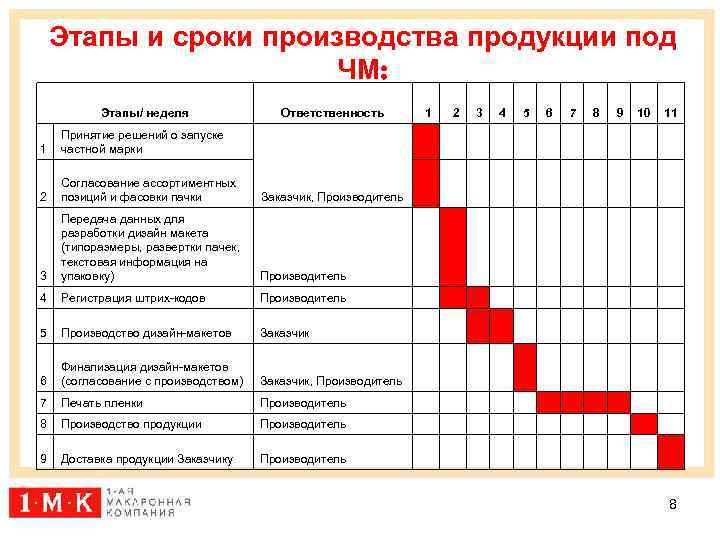 Этапы и сроки производства продукции под ЧМ:

| | Этапы/ неделя | Ответственность | 1 | 2 | 3 | 4 | 5 | 6 | 7 | 8 | 9 | 10 | 11 |
|---|---|---|---|---|---|---|---|---|---|---|---|---|---|
| 1 | Принятие решений о запуске частной марки | | | | | | | | | | | | |
| 2 | Согласование ассортиментных позиций и фасовки пачки | Заказчик, Производитель | | | | | | | | | | | |
| 3 | Передача данных для разработки дизайн макета (типоразмеры, развертки пачек, текстовая информация на упаковку) | Производитель | | | | | | | | | | | |
| 4 | Регистрация штрих-кодов | Производитель | | | | | | | | | | | |
| 5 | Производство дизайн-макетов | Заказчик | | | | | | | | | | | |
| 6 | Финализация дизайн-макетов (согласование с производством) | Заказчик, Производитель | | | | | | | | | | | |
| 7 | Печать пленки | Производитель | | | | | | | | | | | |
| 8 | Производство продукции | Производитель | | | | | | | | | | | |
| 9 | Доставка продукции Заказчику | Производитель | | | | | | | | | | | |

1·М·К 1-АЯ МАКАРОННАЯ КОМПАНИЯ

8